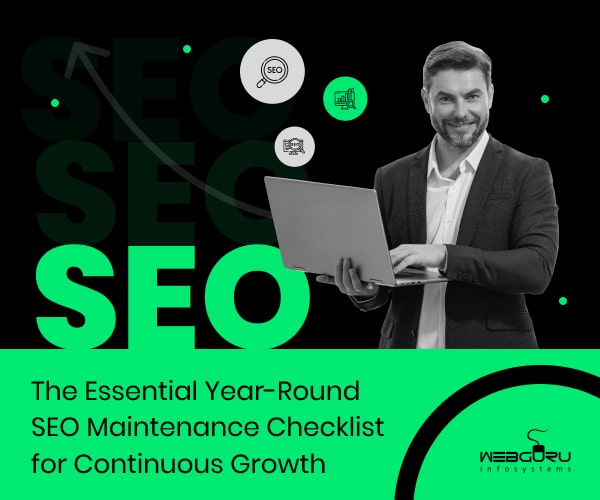 SEO
SEO
SEO

SEO

SEO

The Essential Year-Round SEO Maintenance Checklist for Continuous Growth

WEBGURU
infosystems